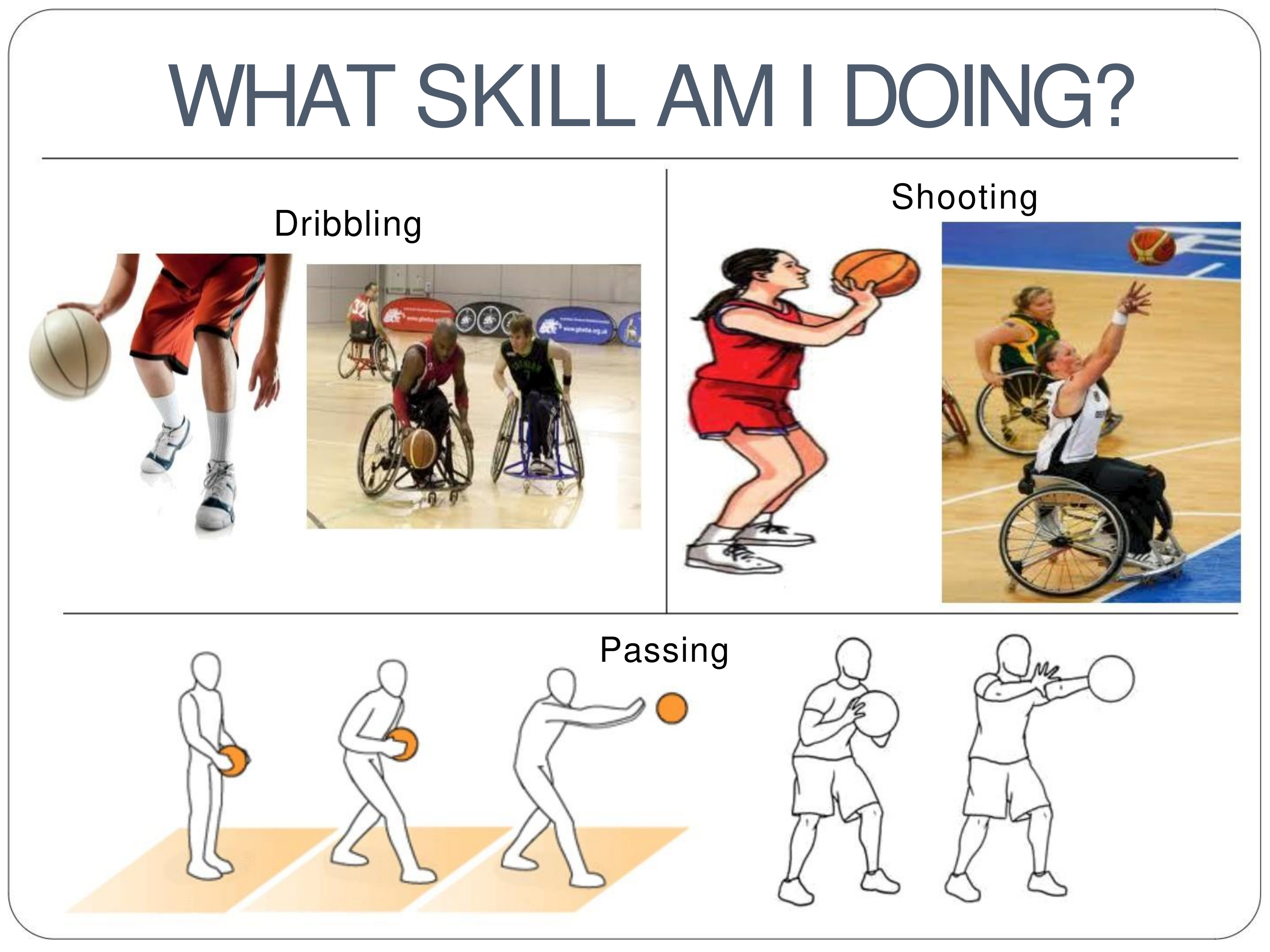 WHAT SKILL AM I DOING?

Dribbling

Shooting

Passing